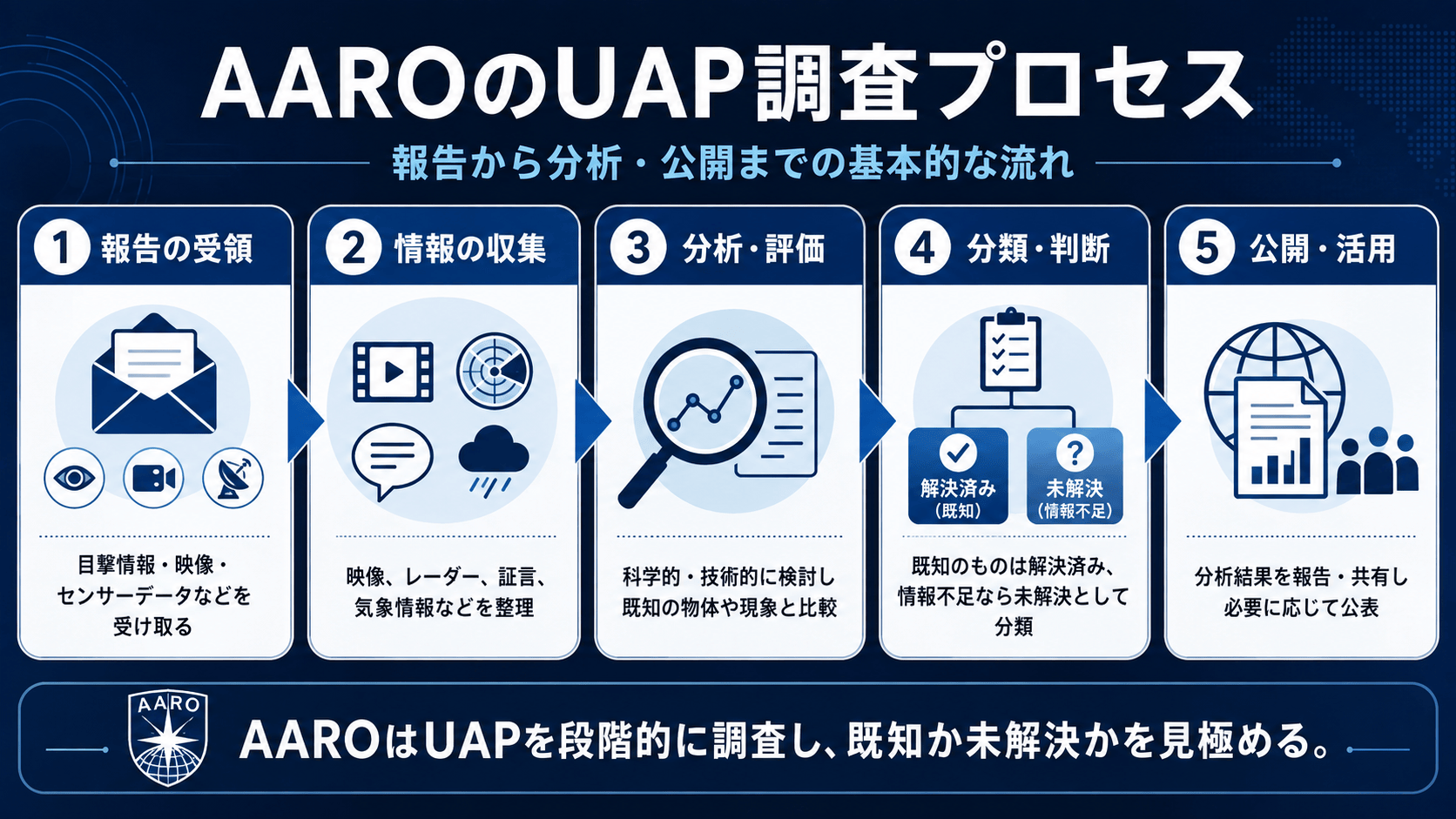 AAROのUAP調査プロセス

報告から分析・公開までの基本的な流れ

1 報告の受領

目撃情報・映像・センサーデータなどを受け取る

2 情報の収集

映像、レーダー、証言、気象情報などを整理

3 分析・評価

科学的・技術的に検討し既知の物体や現象と比較

4 分類・判断

解決済み（既知）

未解決（情報不足）

既知のものは解決済み、情報不足なら未解決として分類

5 公開・活用

分析結果を報告・共有し必要に応じて公表

AARO

AAROはUAPを段階的に調査し、既知か未解決かを見極める。